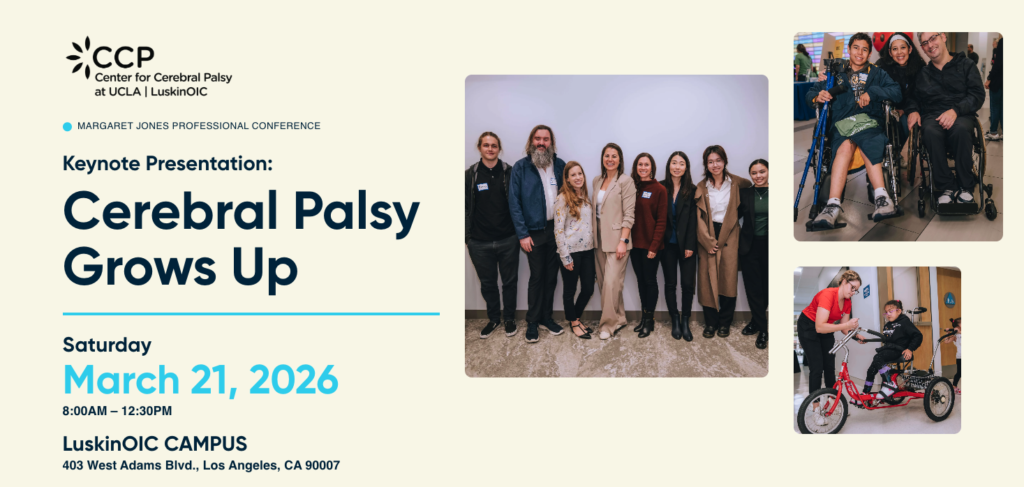 CCP
Center for Cerebral Palsy at UCLA | LuskinOIC

MARGARET JONES PROFESSIONAL CONFERENCE

Keynote Presentation:

Cerebral Palsy Grows Up

Saturday

March 21, 2026

8:00AM – 12:30PM

LuskinOIC CAMPUS

403 West Adams Blvd., Los Angeles, CA 90007